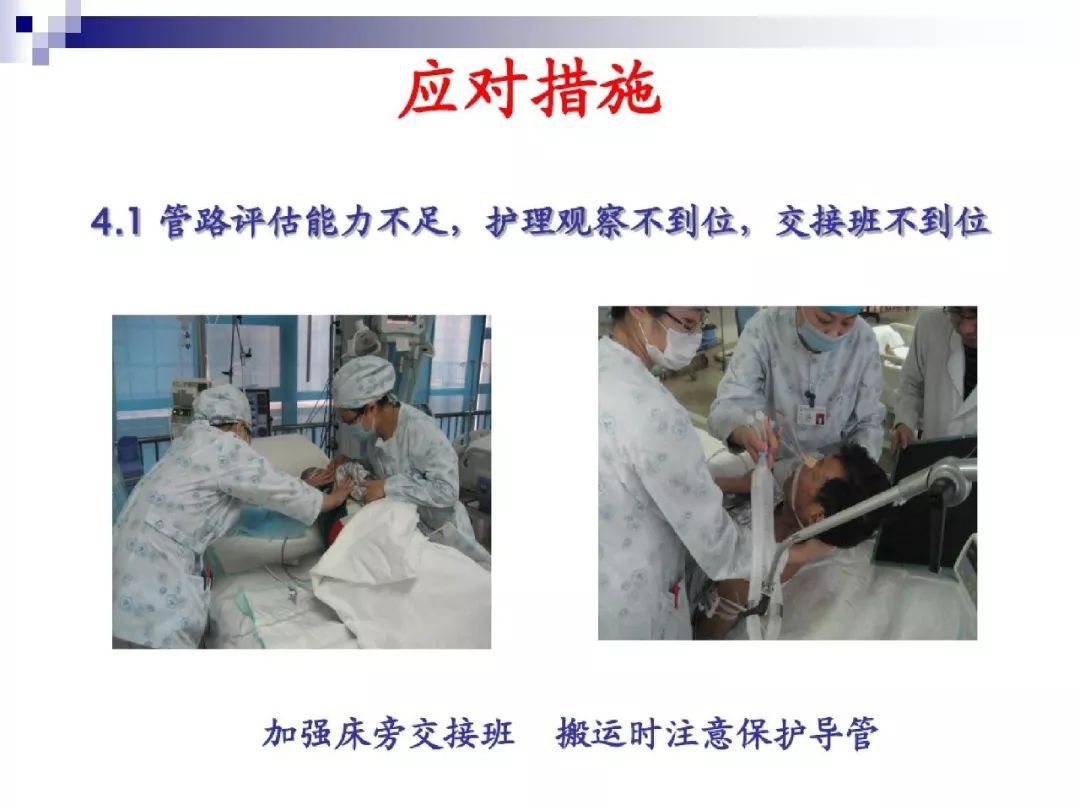 应对措施

4.1 管路评估能力不足，护理观察不到位，交接班不到位

加强床旁交接班　搬运时注意保护导管